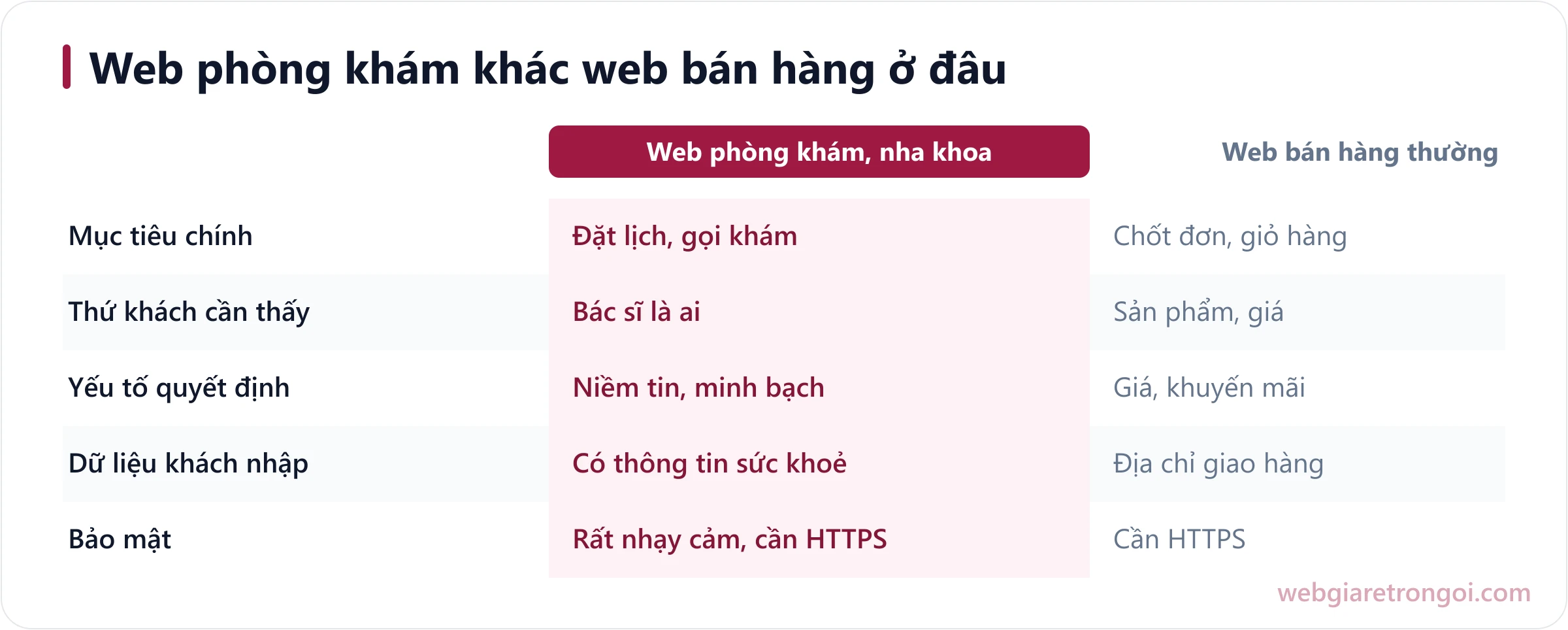 Web phòng khám khác web bán hàng ở đâu

| | Web phòng khám, nha khoa | Web bán hàng thường |
|---|---|---|
| Mục tiêu chính | Đặt lịch, gọi khám | Chốt đơn, giỏ hàng |
| Thứ khách cần thấy | Bác sĩ là ai | Sản phẩm, giá |
| Yếu tố quyết định | Niềm tin, minh bạch | Giá, khuyến mãi |
| Dữ liệu khách nhập | Có thông tin sức khoẻ | Địa chỉ giao hàng |
| Bảo mật | Rất nhạy cảm, cần HTTPS | Cần HTTPS |

webgiaretrongoi.com